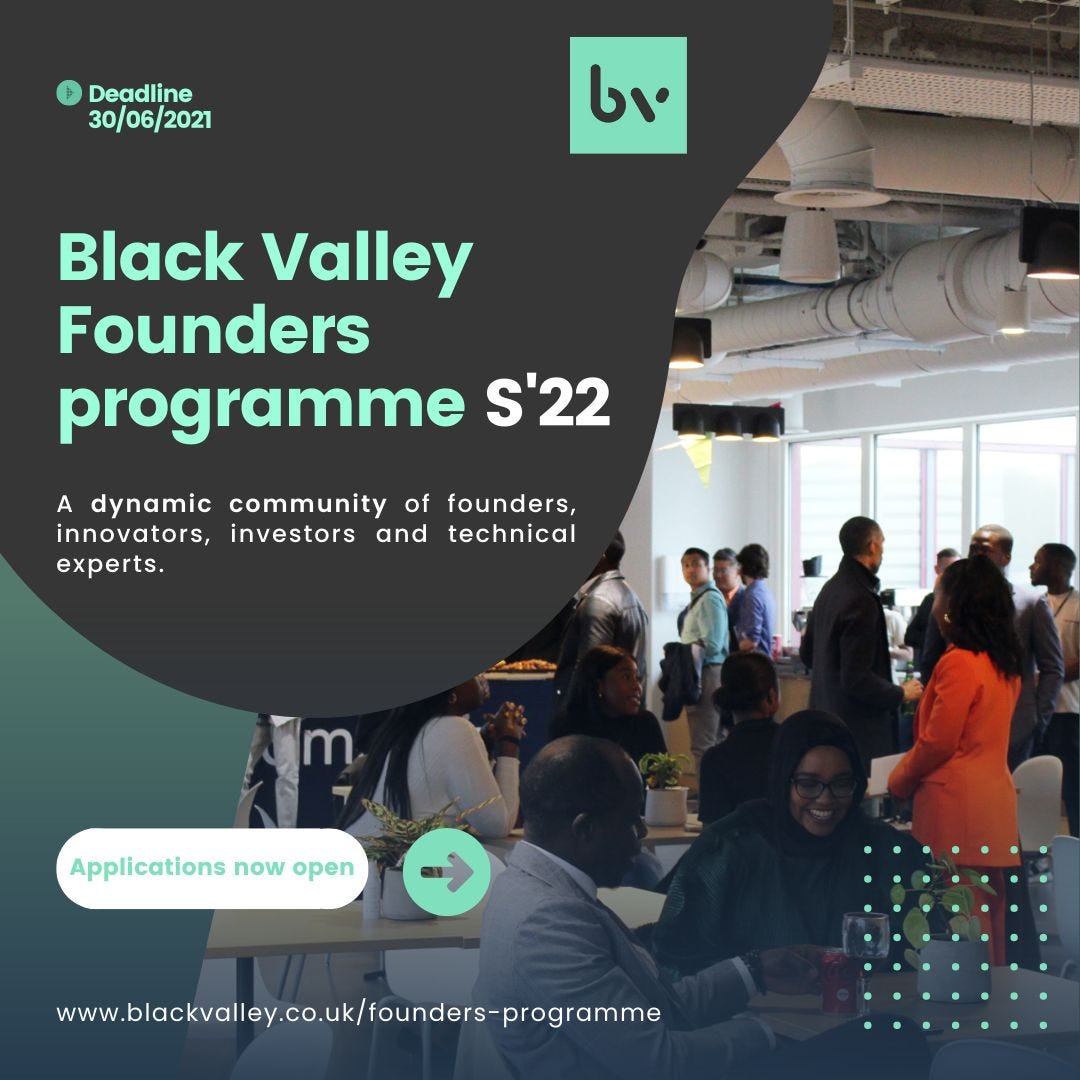 Deadline 30/06/2021

bv

Black Valley Founders programme S'22

A dynamic community of founders, innovators, investors and technical experts.

Applications now open

www.blackvalley.co.uk/founders-programme